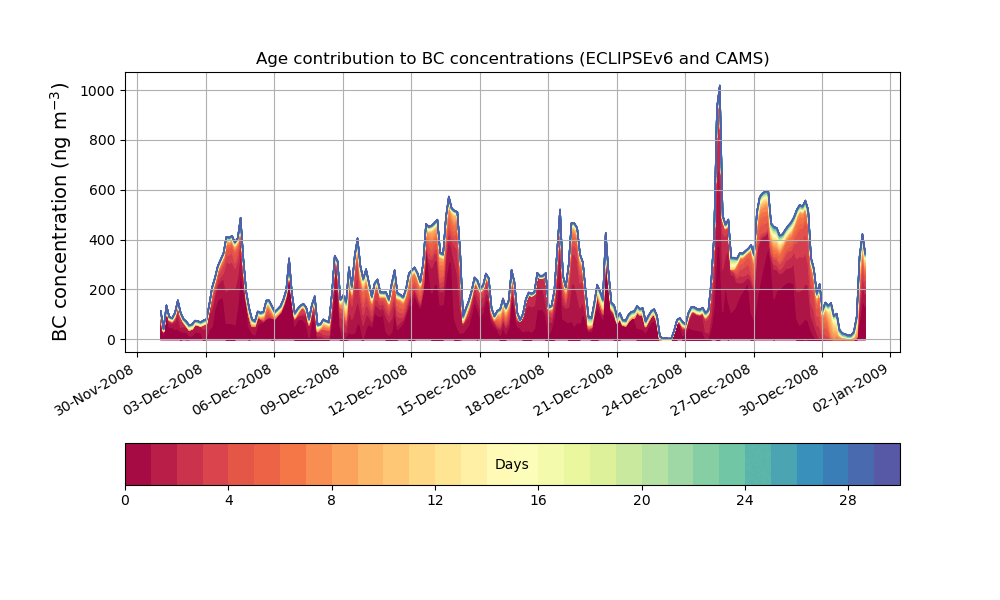 Age contribution to BC concentrations (ECLIPSEv6 and CAMS)

BC concentration (ng m$^{-3}$)

1000
800
600
400
200
0

30-Nov-2008
03-Dec-2008
06-Dec-2008
09-Dec-2008
12-Dec-2008
15-Dec-2008
18-Dec-2008
21-Dec-2008
24-Dec-2008
27-Dec-2008
30-Dec-2008
02-Jan-2009

Days

0
4
8
12
16
20
24
28